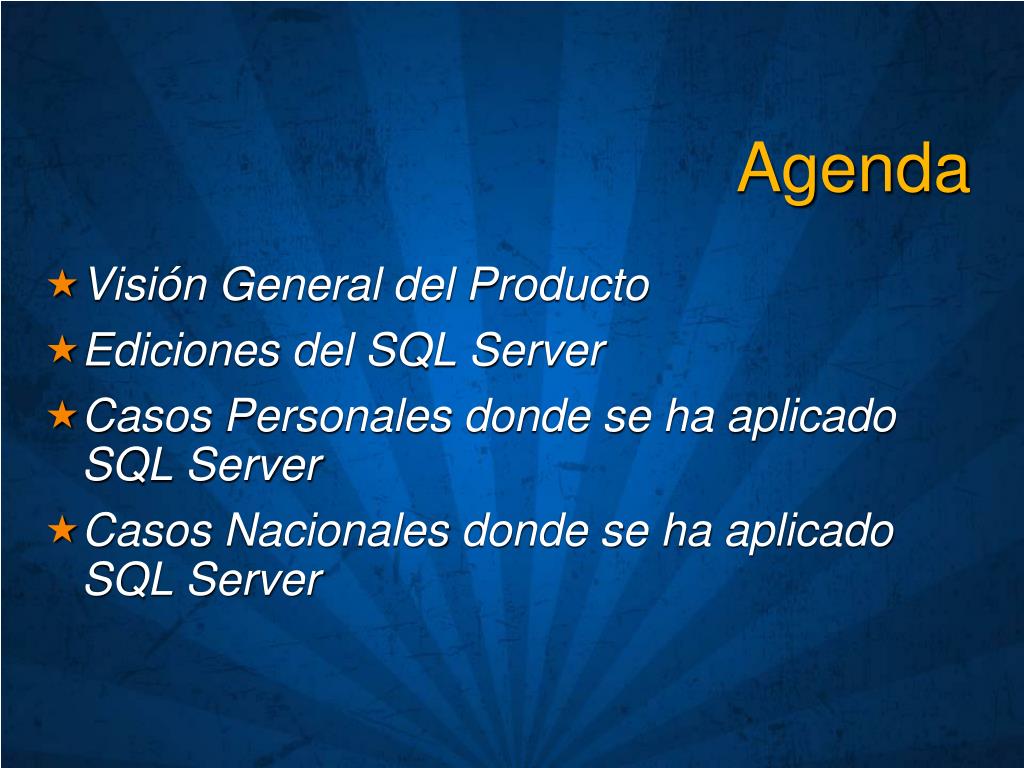 Agenda

★ Visión General del Producto
★ Ediciones del SQL Server
★ Casos Personales donde se ha aplicado SQL Server
★ Casos Nacionales donde se ha aplicado SQL Server